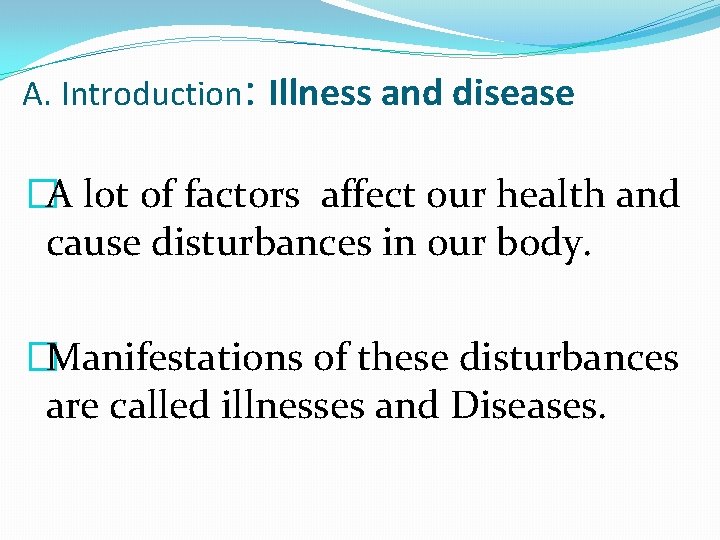 A. Introduction: Illness and disease

A lot of factors affect our health and cause disturbances in our body.

Manifestations of these disturbances are called illnesses and Diseases.